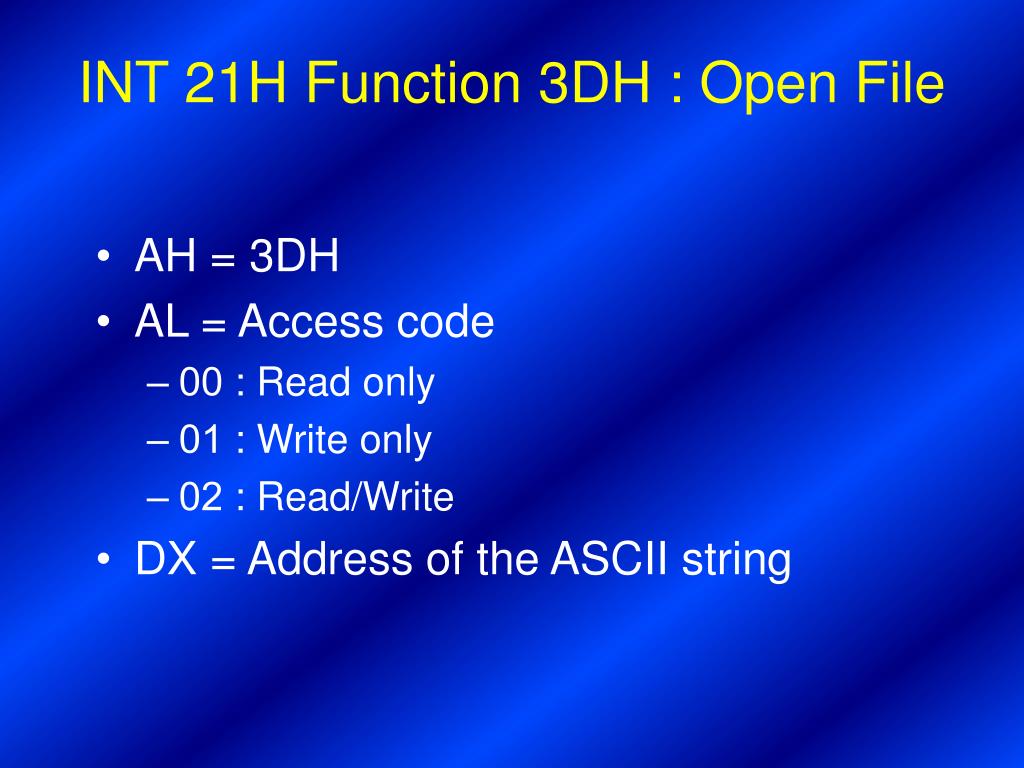 INT 21H Function 3DH : Open File

• AH = 3DH
• AL = Access code
– 00 : Read only
– 01 : Write only
– 02 : Read/Write
• DX = Address of the ASCII string